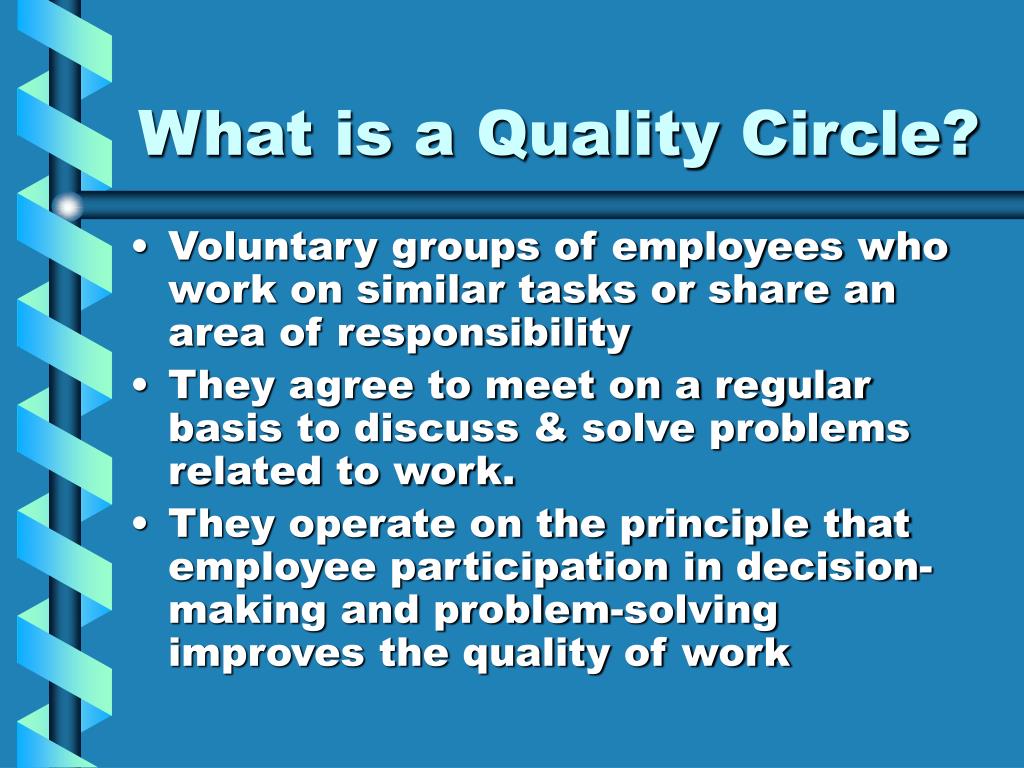 What is a Quality Circle?

• Voluntary groups of employees who work on similar tasks or share an area of responsibility

• They agree to meet on a regular basis to discuss & solve problems related to work.

• They operate on the principle that employee participation in decision-making and problem-solving improves the quality of work